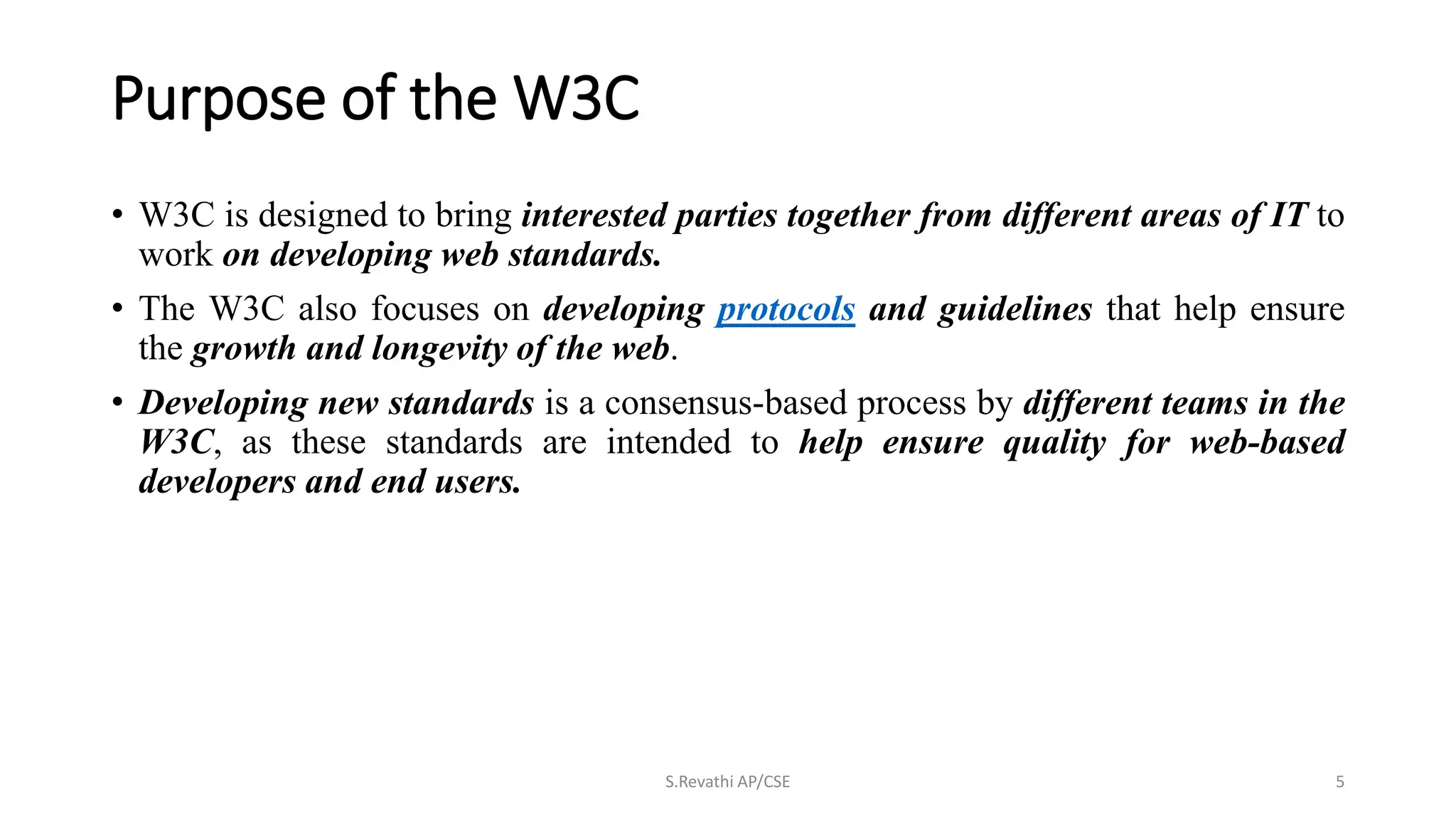 Purpose of the W3C

• W3C is designed to bring interested parties together from different areas of IT to work on developing web standards.

• The W3C also focuses on developing protocols and guidelines that help ensure the growth and longevity of the web.

• Developing new standards is a consensus-based process by different teams in the W3C, as these standards are intended to help ensure quality for web-based developers and end users.

S.Revathi AP/CSE

5